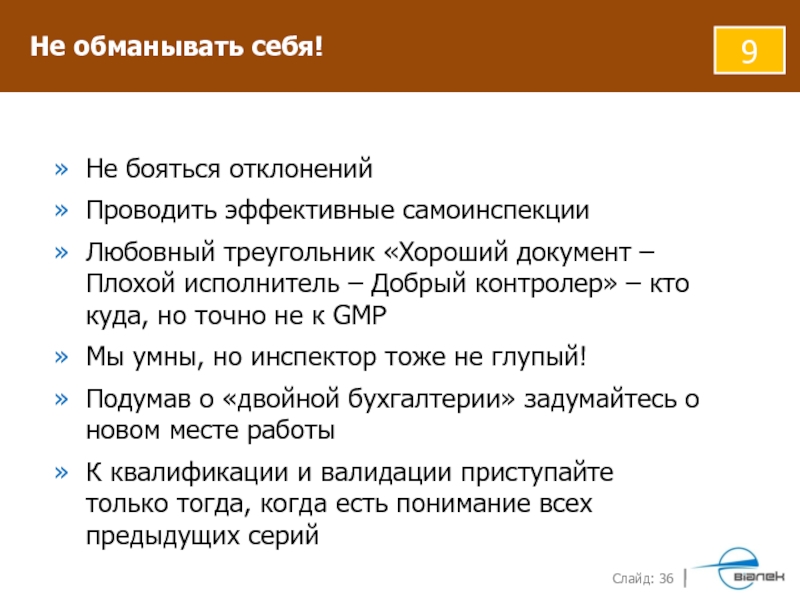 Не обманывать себя!

9

» Не бояться отклонений

» Проводить эффективные самоинспекции

» Любовный треугольник «Хороший документ – Плохой исполнитель – Добрый контролер» – кто куда, но точно не к GMP

» Мы умны, но инспектор тоже не глупый!

» Подумав о «двойной бухгалтерии» задумайтесь о новом месте работы

» К квалификации и валидации приступайте только тогда, когда есть понимание всех предыдущих серий

Слайд: 36

віалек